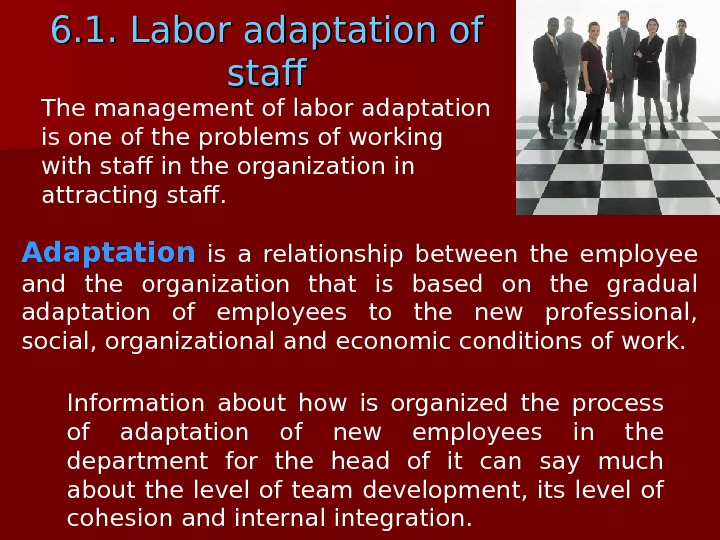 6.1. Labor adaptation of staff

The management of labor adaptation is one of the problems of working with staff in the organization in attracting staff.

Adaptation is a relationship between the employee and the organization that is based on the gradual adaptation of employees to the new professional, social, organizational and economic conditions of work.

Information about how is organized the process of adaptation of new employees in the department for the head of it can say much about the level of team development, its level of cohesion and internal integration.